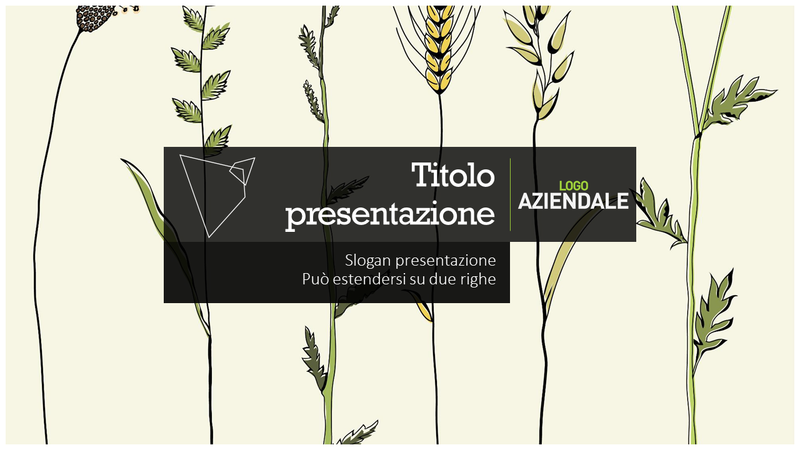 Titolo presentazione

LOGO
AZIENDALE

Slogan presentazione
Può estendersi su due righe